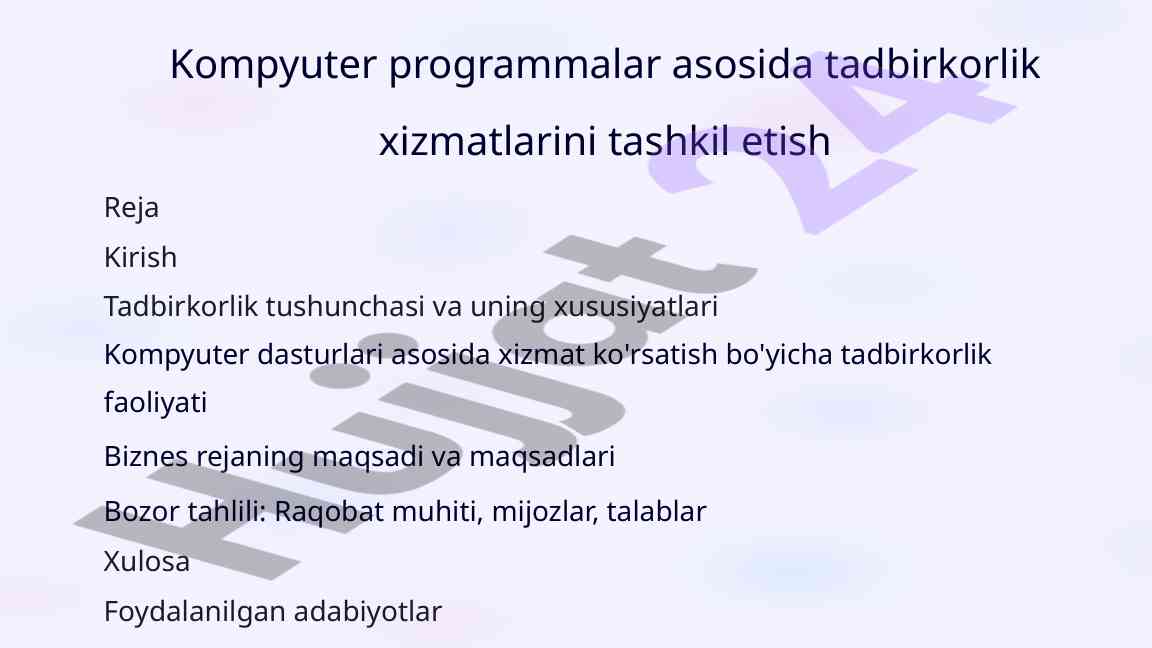 Kompyuter programmalar asosida tadbirkorlik xizmatlarini tashkil etish

Reja

Kirish

Tadbirkorlik tushunchasi va uning xususiyatlari

Kompyuter dasturlari asosida xizmat ko'rsatish bo'yicha tadbirkorlik faoliyati

Biznes rejaning maqsadi va maqsadlari

Bozor tahlili: Raqobat muhiti, mijozlar, talablar

Xulosa

Foydalanilgan adabiyotlar

Hujjat 24